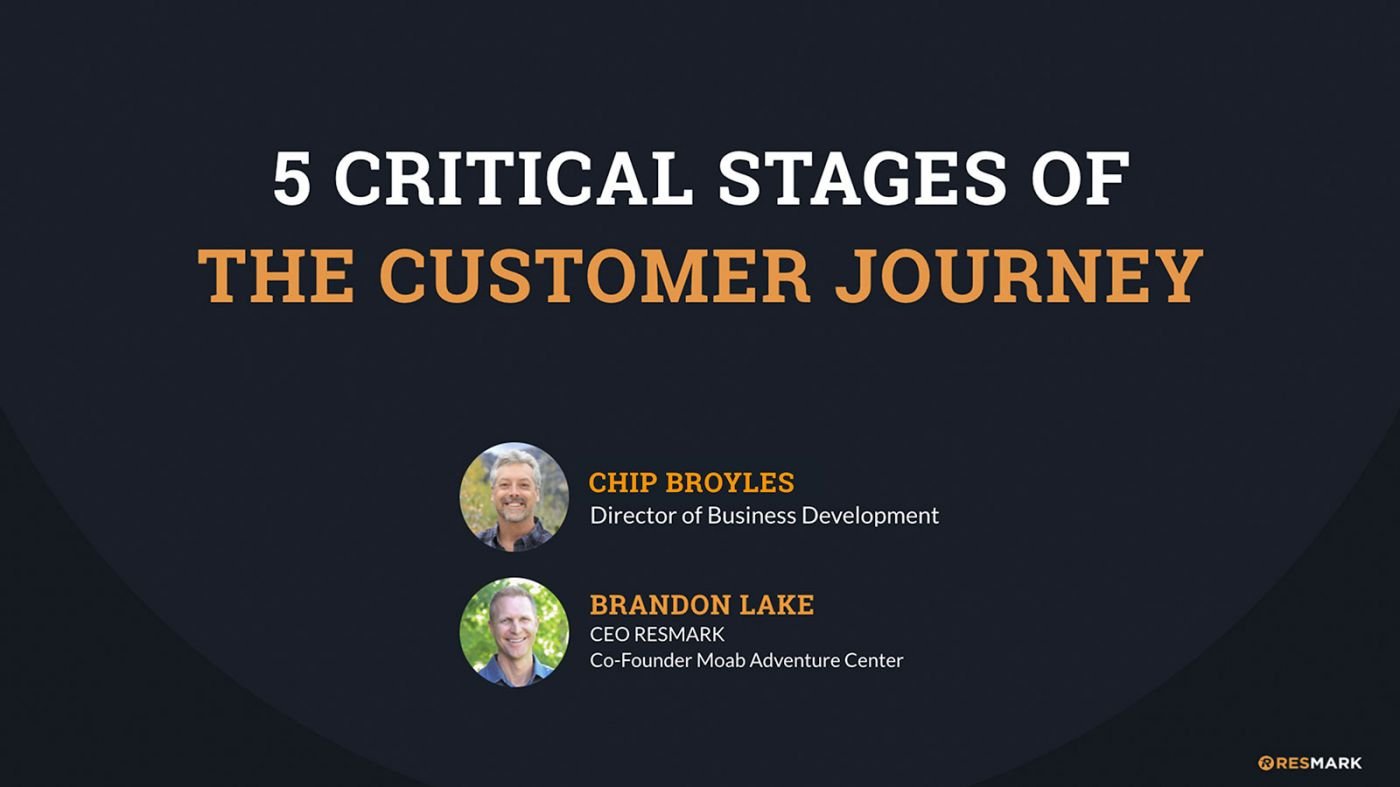 5 CRITICAL STAGES OF
THE CUSTOMER JOURNEY

CHIP BROYLES
Director of Business Development

BRANDON LAKE
CEO RESMARK
Co-Founder Moab Adventure Center

RESMARK